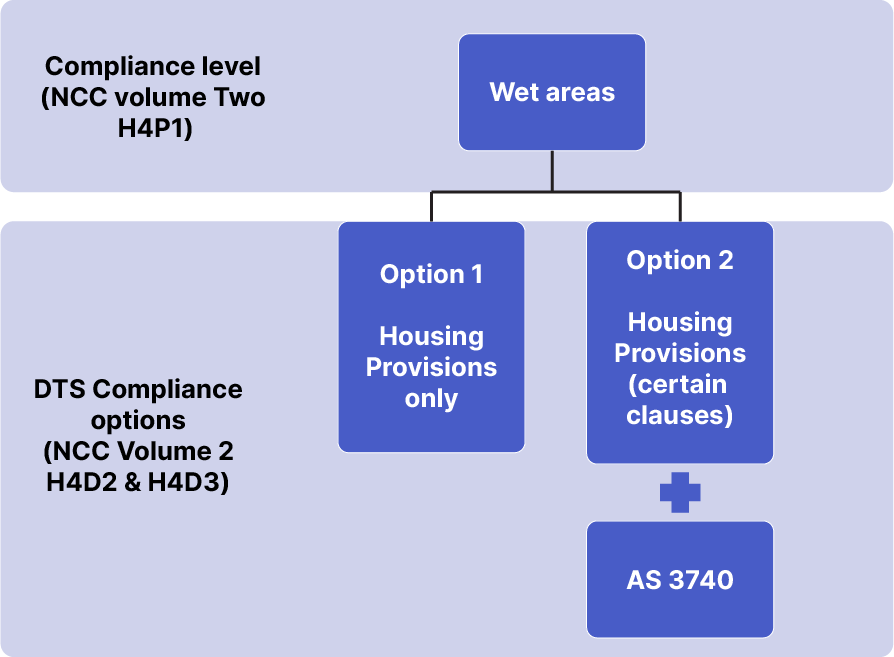 Compliance level (NCC volume Two H4P1)

Wet areas

DTS Compliance options (NCC Volume 2 H4D2 & H4D3)

Option 1

Housing Provisions only

Option 2

Housing Provisions (certain clauses)

AS 3740